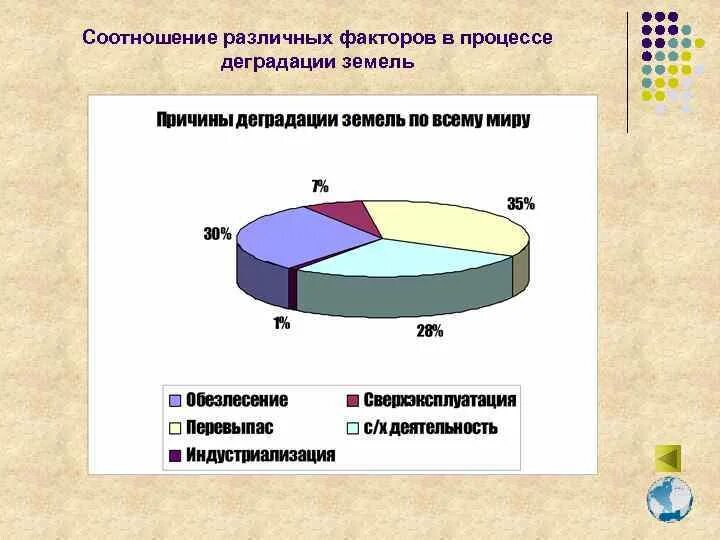 Соотношение различных факторов в процессе деградации земель

Причины деградации земель по всему миру

7%

35%

30%

1%

28%

Обезлесение
Сверхэксплуатация
Перевыпас
с/х деятельность
Индустриализация